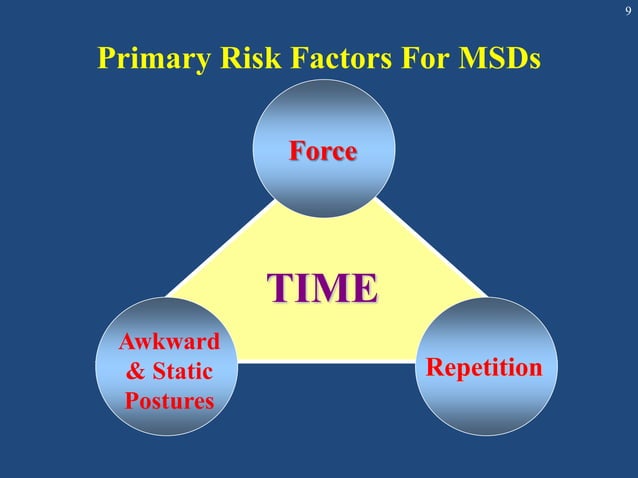 9

Primary Risk Factors For MSDs

Force

TIME

Awkward & Static Postures

Repetition